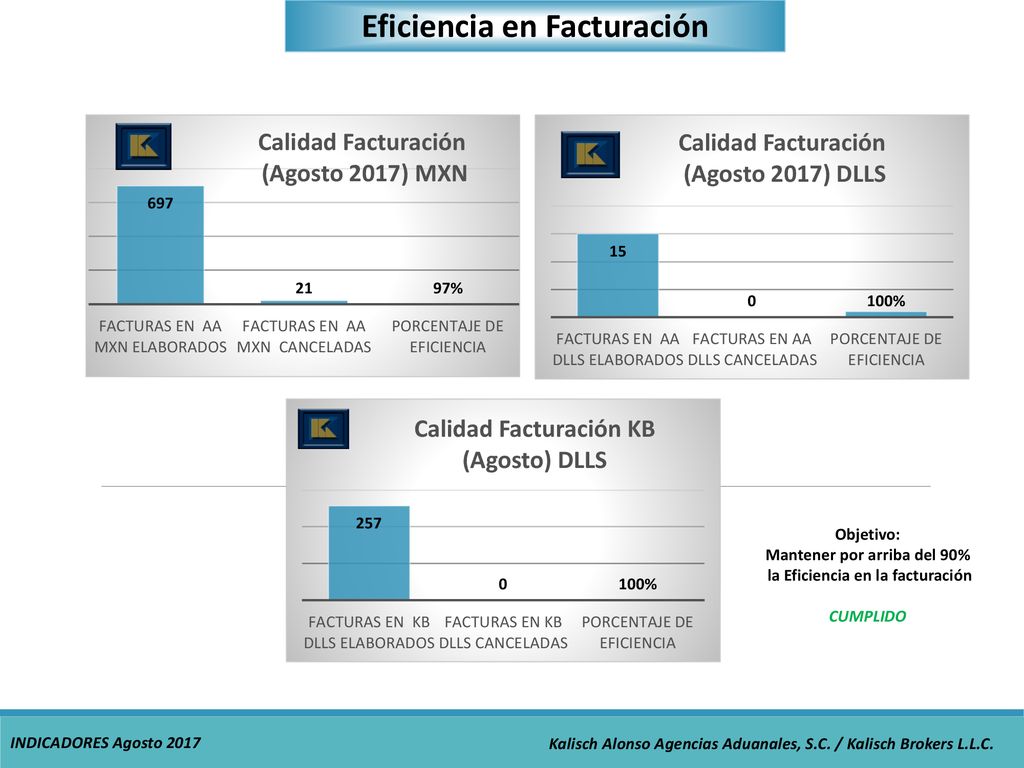 Eficiencia en Facturación

Calidad Facturación (Agosto 2017) MXN

697

21

97%

FACTURAS EN AA MXN ELABORADOS

FACTURAS EN AA MXN CANCELADAS

PORCENTAJE DE EFICIENCIA

Calidad Facturación (Agosto 2017) DLLS

15

0

100%

FACTURAS EN AA DLLS ELABORADOS

FACTURAS EN AA DLLS CANCELADAS

PORCENTAJE DE EFICIENCIA

Calidad Facturación KB (Agosto) DLLS

257

0

100%

FACTURAS EN KB DLLS ELABORADOS

FACTURAS EN KB DLLS CANCELADAS

PORCENTAJE DE EFICIENCIA

Objetivo:
Mantener por arriba del 90%
la Eficiencia en la facturación

CUMPLIDO

INDICADORES Agosto 2017

Kalisch Alonso Agencias Aduanales, S.C. / Kalisch Brokers L.L.C.